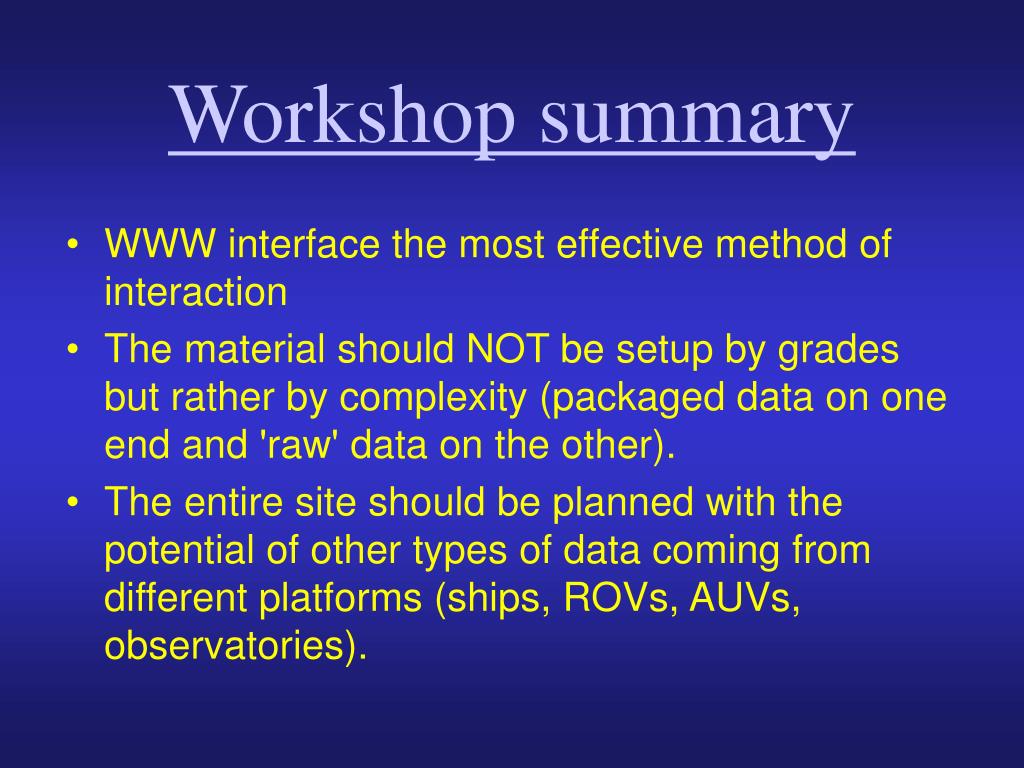 Workshop summary

• WWW interface the most effective method of interaction
• The material should NOT be setup by grades but rather by complexity (packaged data on one end and 'raw' data on the other).
• The entire site should be planned with the potential of other types of data coming from different platforms (ships, ROVs, AUVs, observatories).